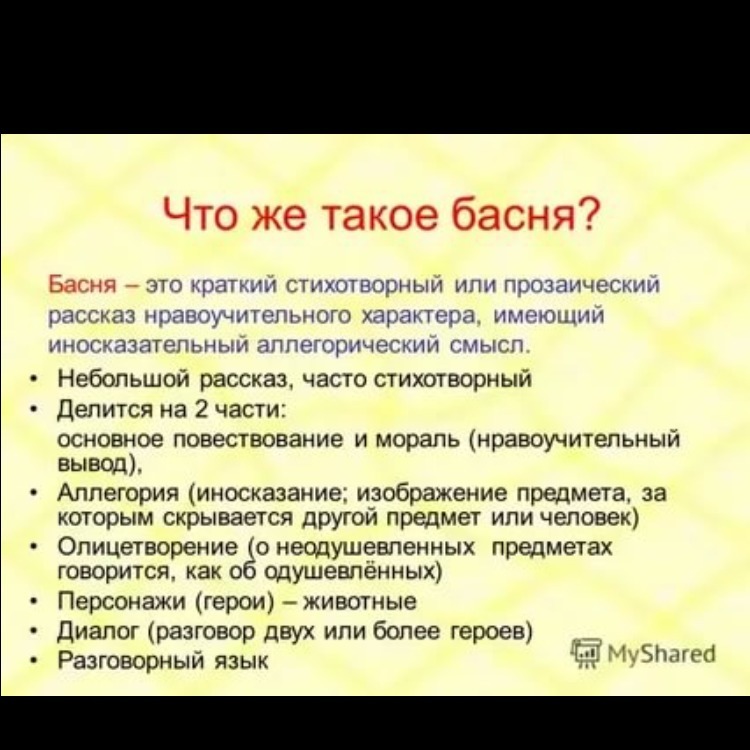 Что же такое басня?

Басня – это краткий стихотворный или прозаический рассказ нравоучительного характера, имеющий иносказательный аллегорический смысл.

• Небольшой рассказ, часто стихотворный
• Делится на 2 части:
основное повествование и мораль (нравоучительный вывод),
• Аллегория (иносказание; изображение предмета, за которым скрывается другой предмет или человек)
• Олицетворение (о неодушевленных предметах говорится, как об одушевлённых)
• Персонажи (герои) – животные
• Диалог (разговор двух или более героев)
• Разговорный язык

MyShared